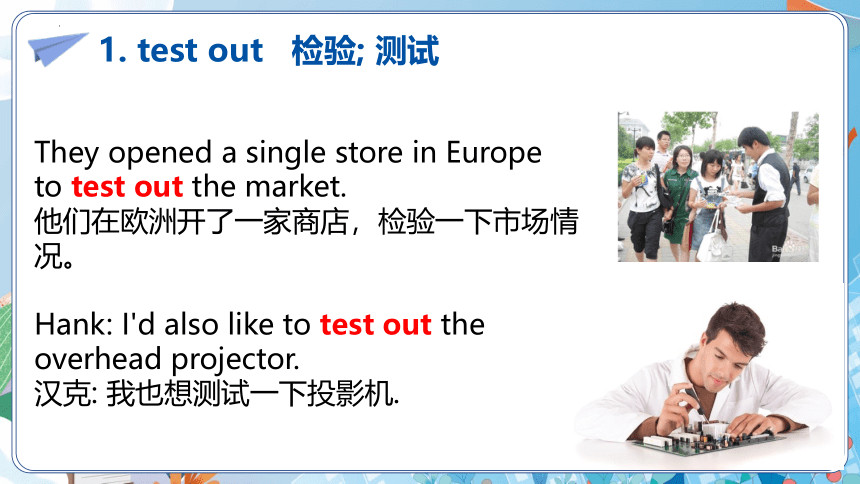 1. test out 检验; 测试

They opened a single store in Europe to test out the market.
他们在欧洲开了一家商店，检验一下市场情况。

Hank: I'd also like to test out the overhead projector.
汉克: 我也想测试一下投影机.